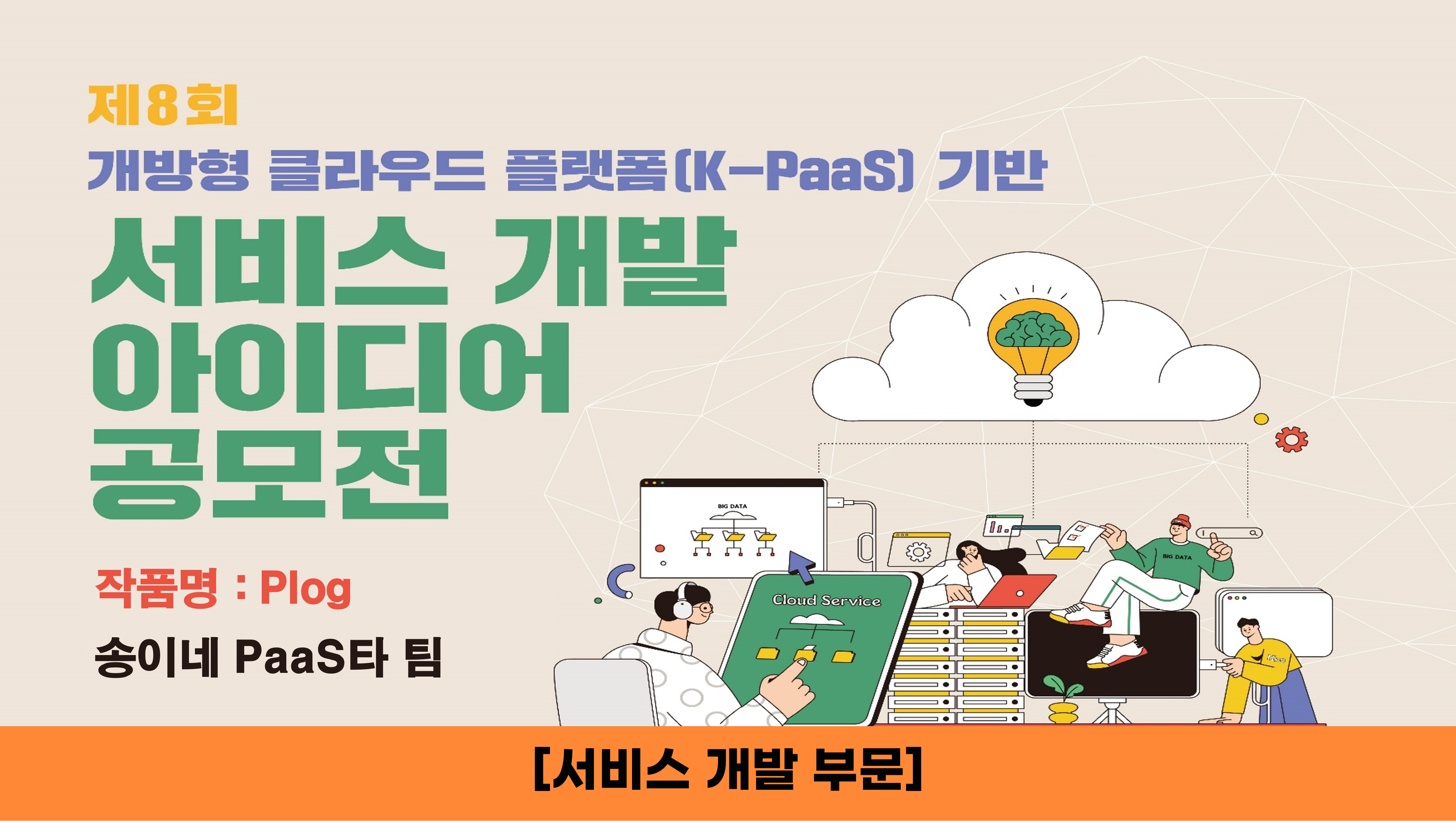 제8회
개방형 클라우드 플랫폼(K-PaaS) 기반
서비스 개발 아이디어 공모전

작품명 : Plog
송이네 PaaS타 팀

BIG DATA
Cloud Service
BIG DATA

[서비스 개발 부문]